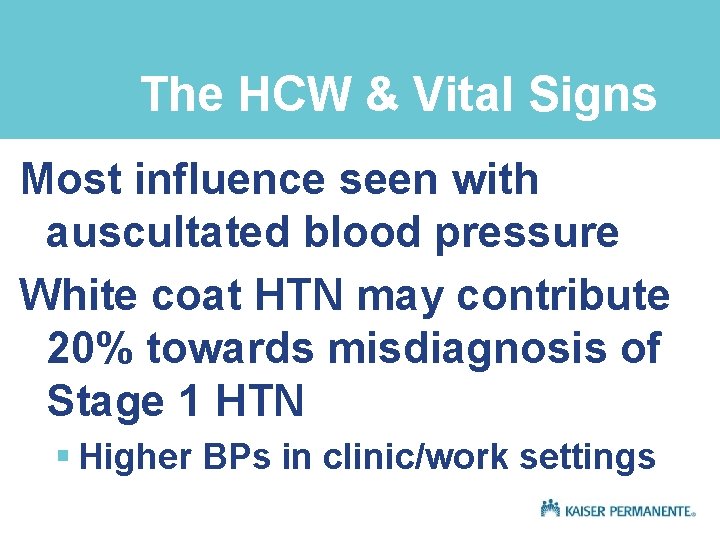 The HCW & Vital Signs

Most influence seen with auscultated blood pressure

White coat HTN may contribute 20% towards misdiagnosis of Stage 1 HTN

▪ Higher BPs in clinic/work settings

KAISER PERMANENTE®